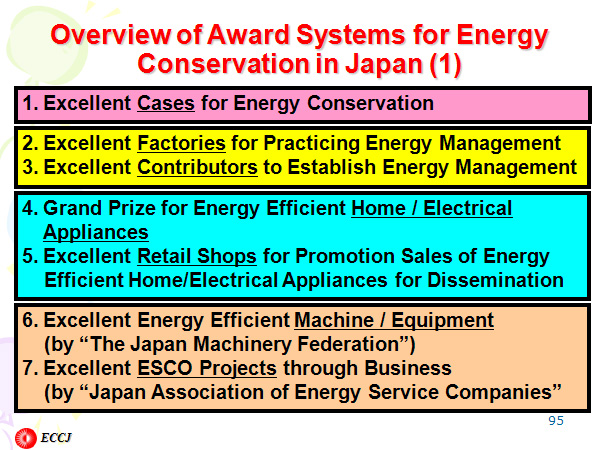 Overview of Award Systems for Energy Conservation in Japan (1)

1. Excellent Cases for Energy Conservation

2. Excellent Factories for Practicing Energy Management
3. Excellent Contributors to Establish Energy Management

4. Grand Prize for Energy Efficient Home / Electrical Appliances
5. Excellent Retail Shops for Promotion Sales of Energy Efficient Home/Electrical Appliances for Dissemination

6. Excellent Energy Efficient Machine / Equipment (by “The Japan Machinery Federation”)
7. Excellent ESCO Projects through Business (by “Japan Association of Energy Service Companies”

95

ECCJ